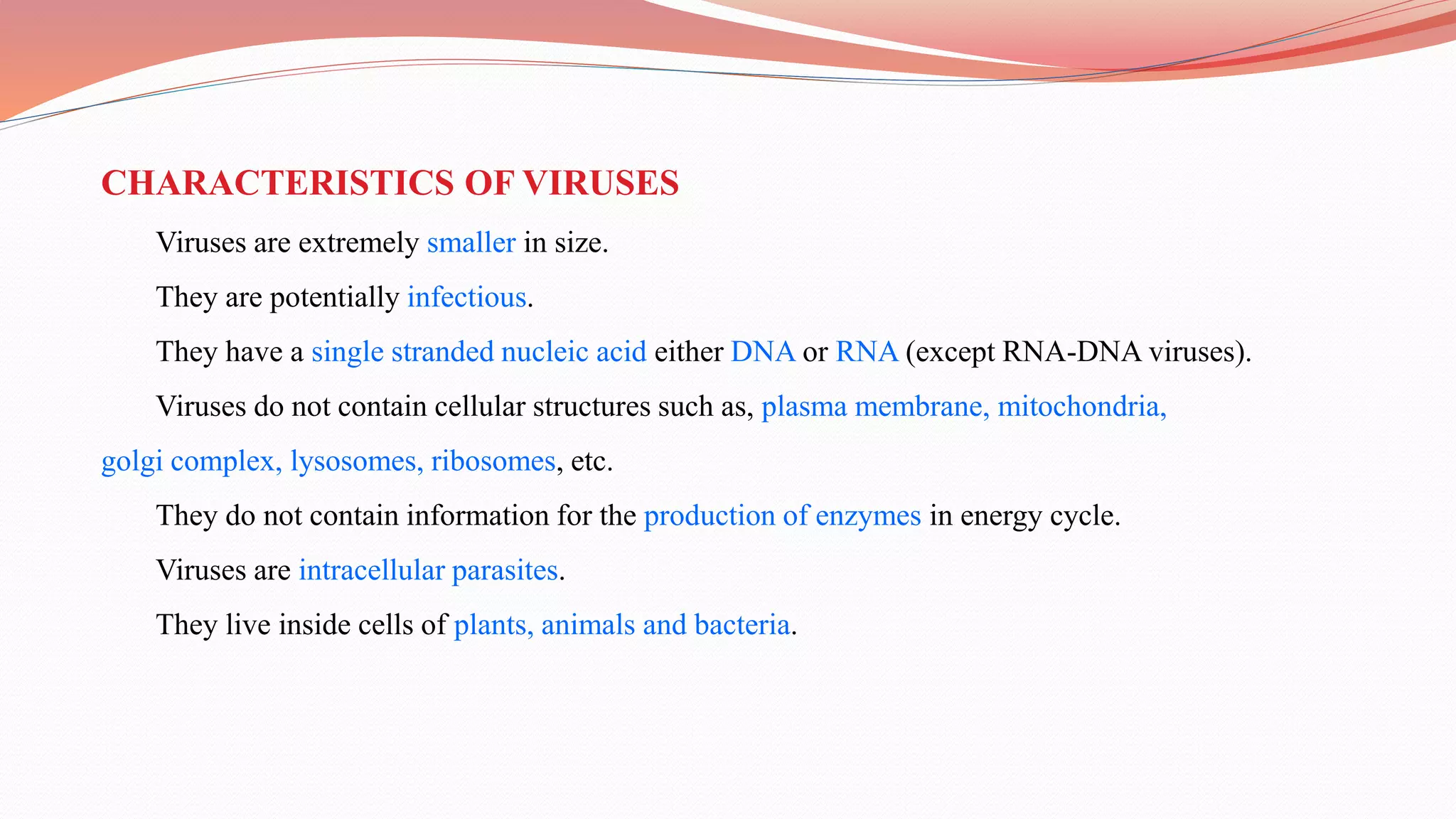 CHARACTERISTICS OF VIRUSES

Viruses are extremely smaller in size.

They are potentially infectious.

They have a single stranded nucleic acid either DNA or RNA (except RNA-DNA viruses).

Viruses do not contain cellular structures such as, plasma membrane, mitochondria, golgi complex, lysosomes, ribosomes, etc.

They do not contain information for the production of enzymes in energy cycle.

Viruses are intracellular parasites.

They live inside cells of plants, animals and bacteria.